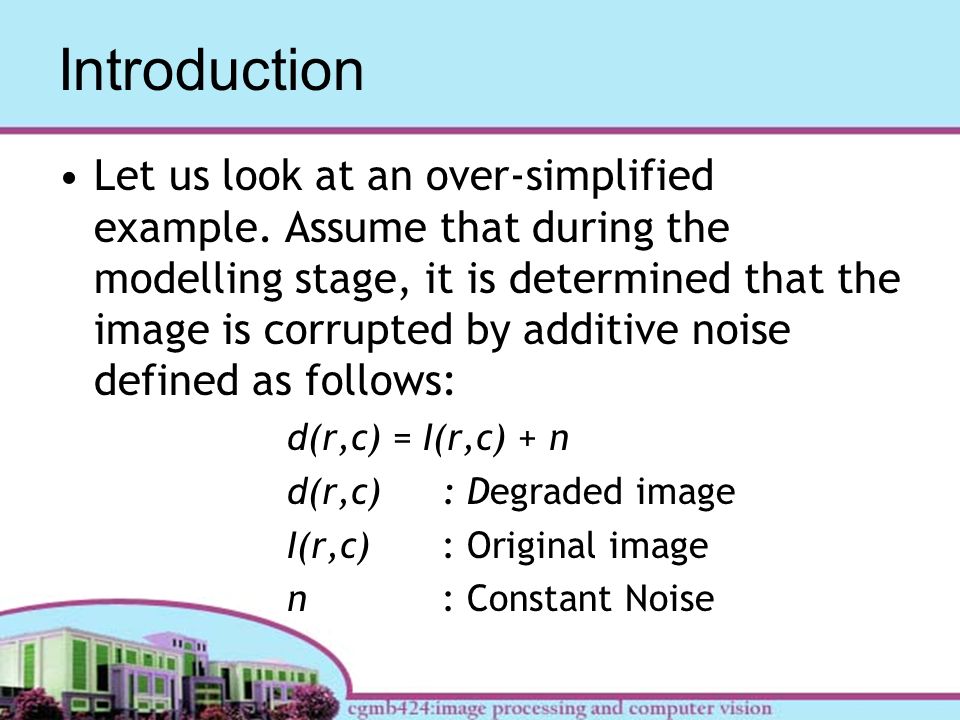 Introduction

• Let us look at an over-simplified example. Assume that during the modelling stage, it is determined that the image is corrupted by additive noise defined as follows:

$d(r,c) = I(r,c) + n$

$d(r,c)$ : Degraded image

$I(r,c)$ : Original image

$n$ : Constant Noise

cgmb424:image processing and computer vision